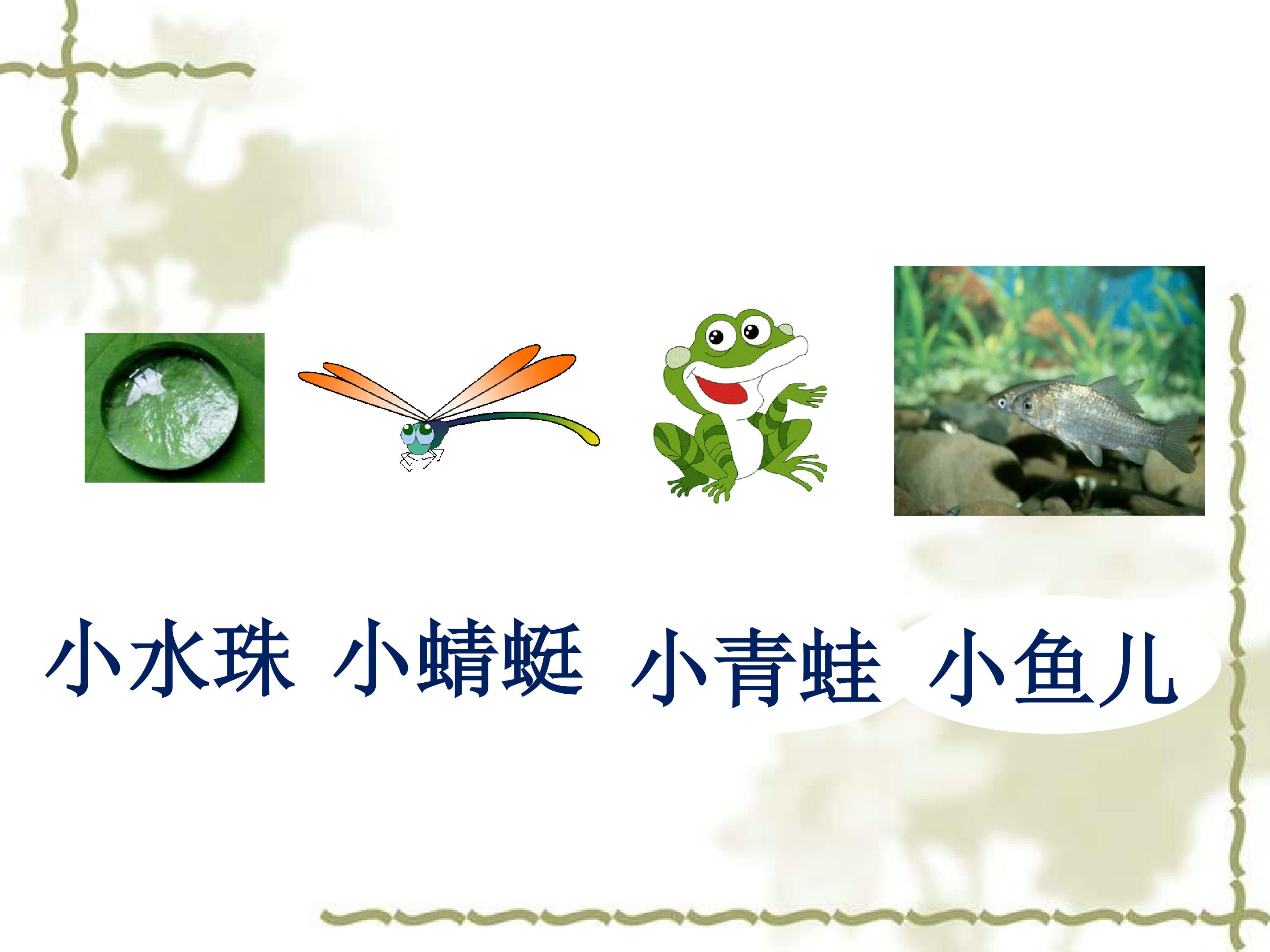 小水珠 小蜻蜓 小青蛙 小鱼儿